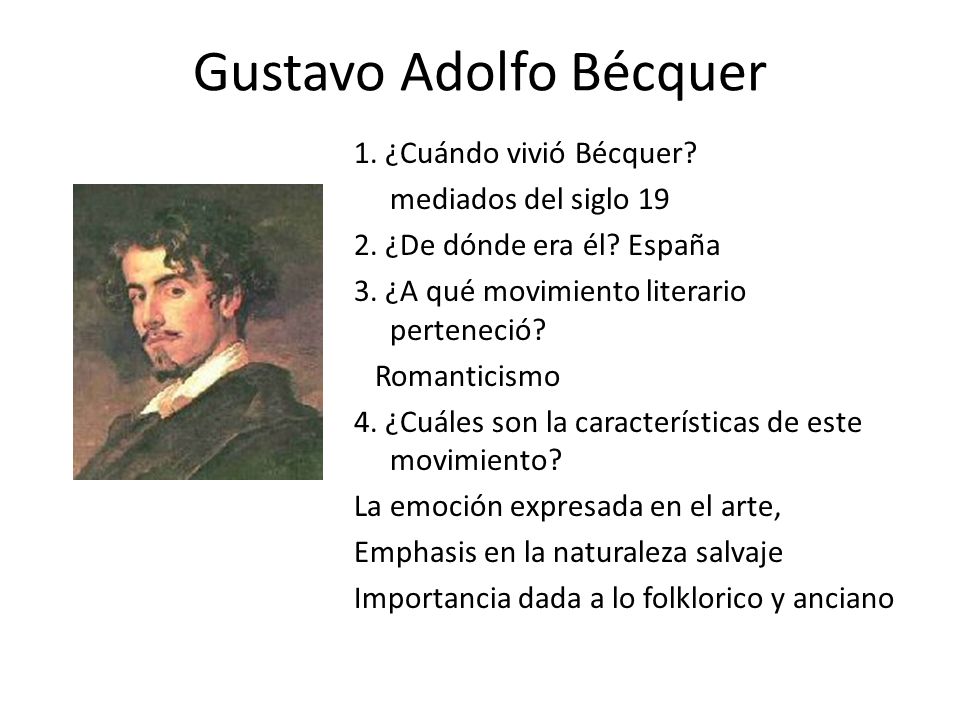 Gustavo Adolfo Bécquer

1. ¿Cuándo vivió Bécquer?
mediados del siglo 19
2. ¿De dónde era él? España
3. ¿A qué movimiento literario perteneció?
Romanticismo
4. ¿Cuáles son la características de este movimiento?
La emoción expresada en el arte,
Emphasis en la naturaleza salvaje
Importancia dada a lo folklorico y anciano